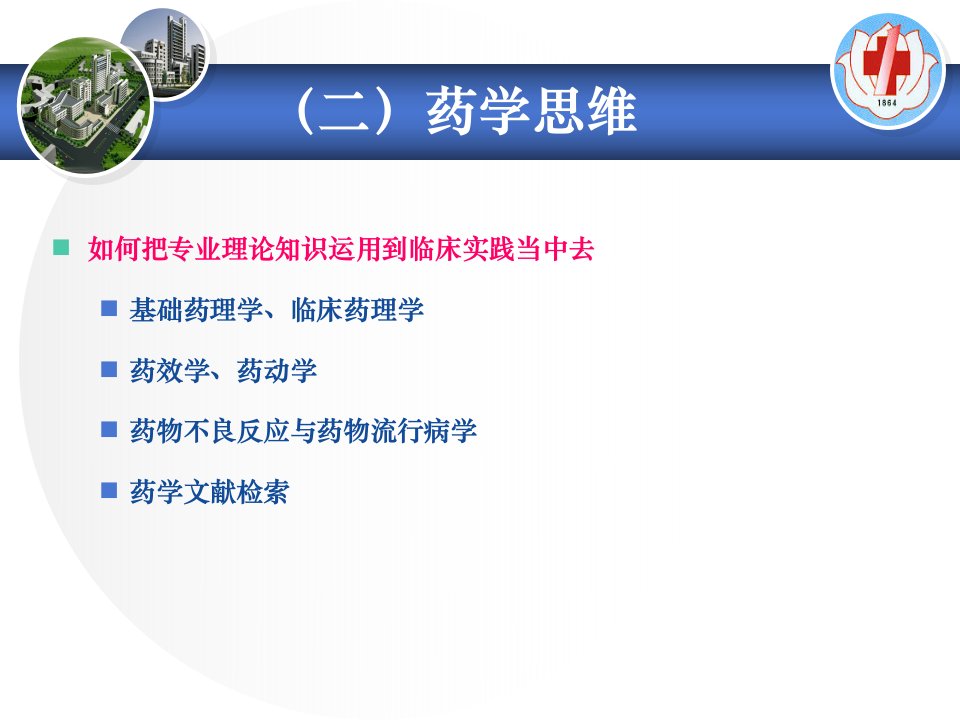 1864

（二）药学思维

如何把专业理论知识运用到临床实践当中去

基础药理学、临床药理学

药效学、药动学

药物不良反应与药物流行病学

药学文献检索